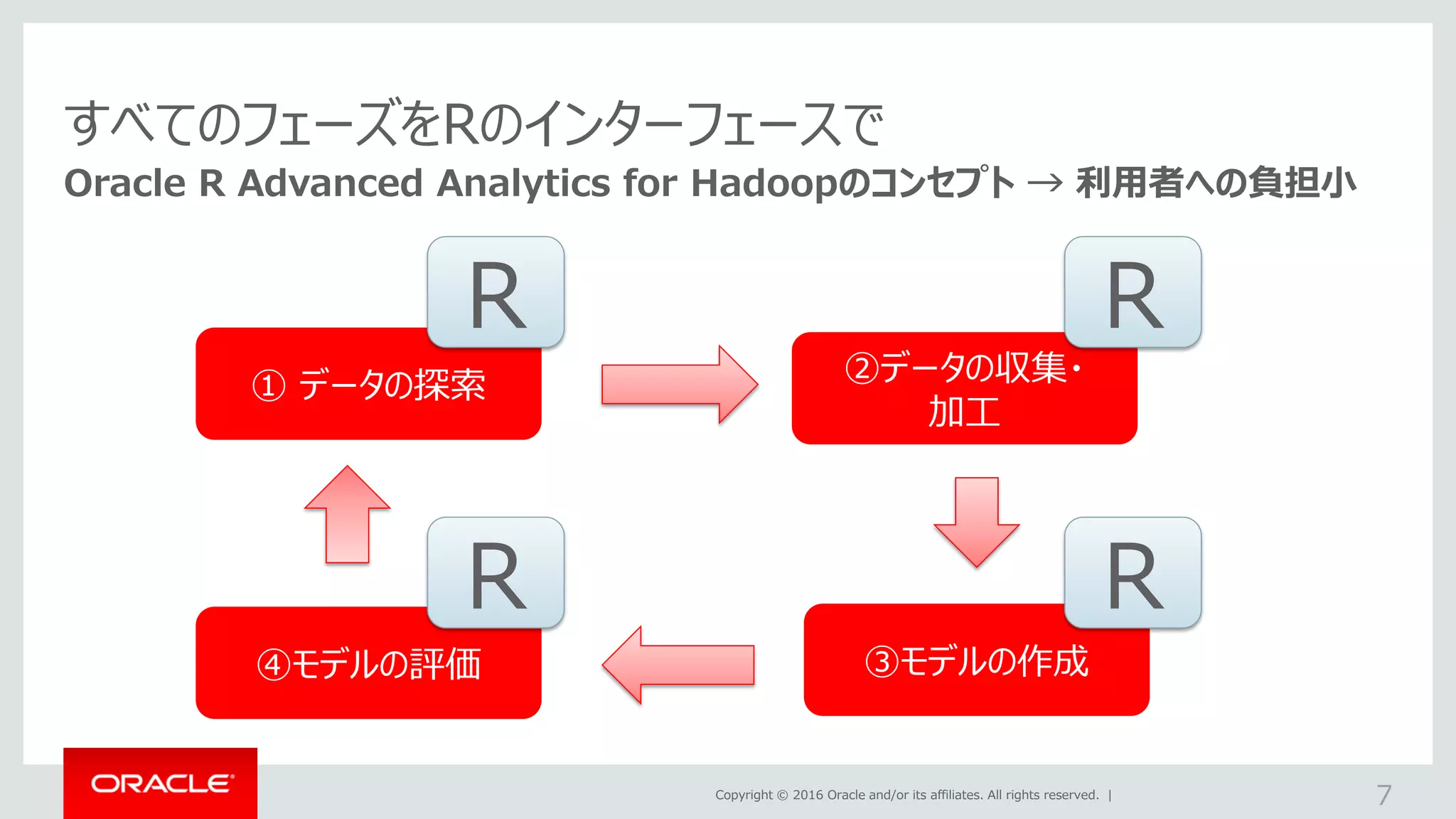 すべてのフェーズをRのインターフェースで

Oracle R Advanced Analytics for Hadoopのコンセプト → 利用者への負担小

R

① データの探索

R

②データの収集・加工

R

④モデルの評価

R

③モデルの作成

ORACLE

Copyright © 2016 Oracle and/or its affiliates. All rights reserved. |

7